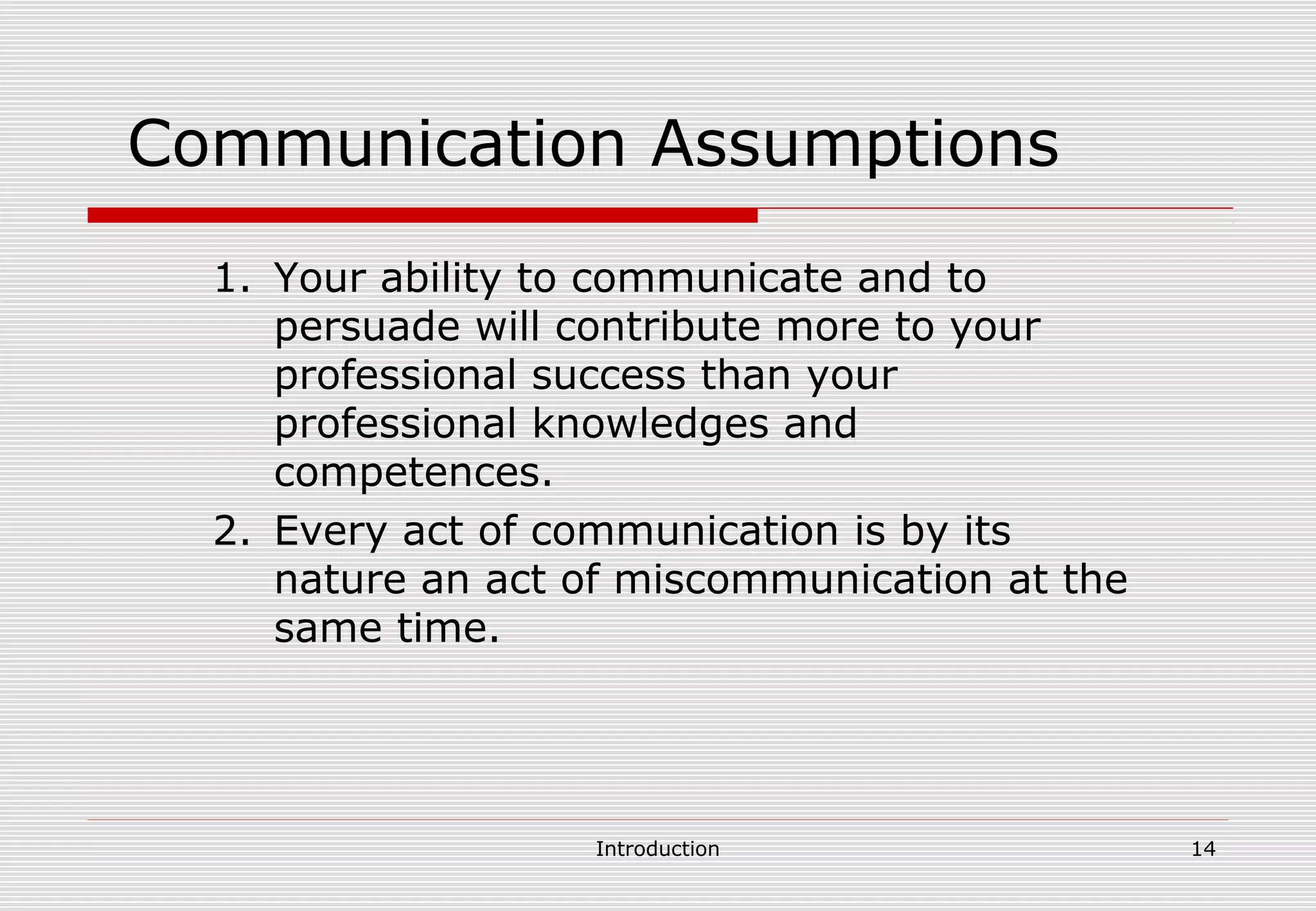 Communication Assumptions

1. Your ability to communicate and to persuade will contribute more to your professional success than your professional knowledges and competences.
2. Every act of communication is by its nature an act of miscommunication at the same time.

Introduction

14